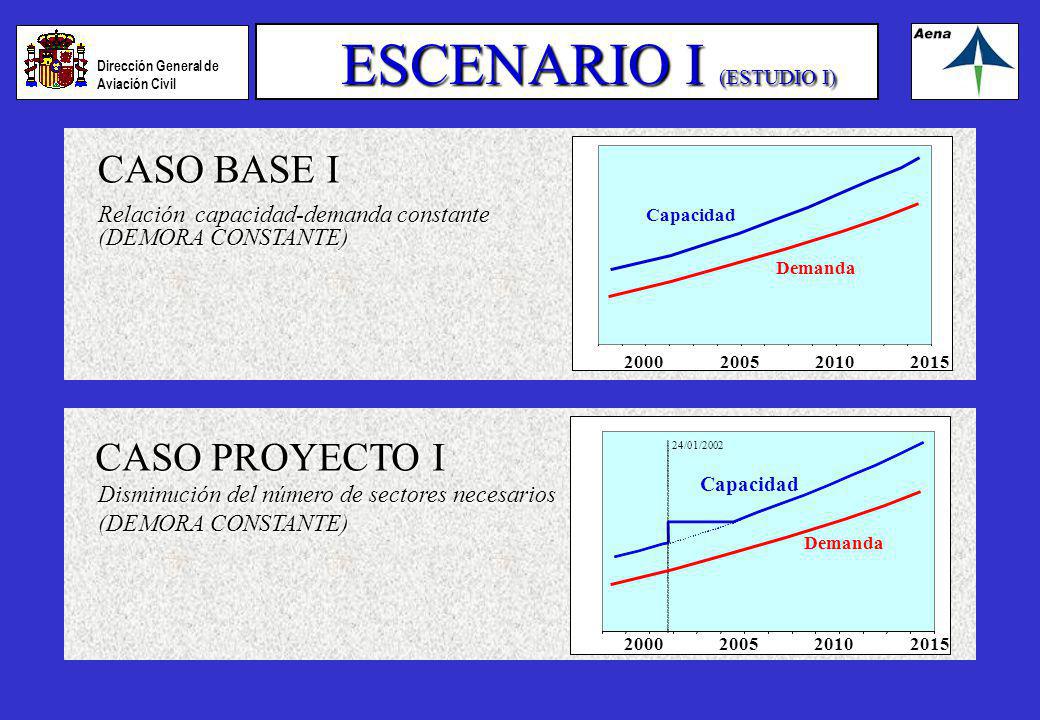 Dirección General de Aviación Civil

ESCENARIO I (ESTUDIO I)

Aena

CASO BASE I

Relación capacidad-demanda constante (DEMORA CONSTANTE)

Capacidad

Demanda

2000 2005 2010 2015

CASO PROYECTO I

Disminución del número de sectores necesarios (DEMORA CONSTANTE)

24/01/2002

Capacidad

Demanda

2000 2005 2010 2015